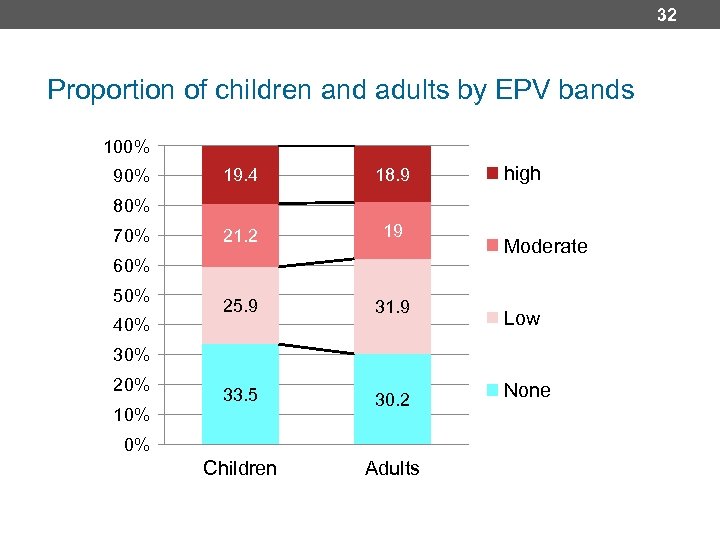 32

Proportion of children and adults by EPV bands

100%
90%
80%
70%
60%
50%
40%
30%
20%
10%
0%

19.4
21.2
25.9
33.5

18.9
19
31.9
30.2

Children
Adults

high
Moderate
Low
None